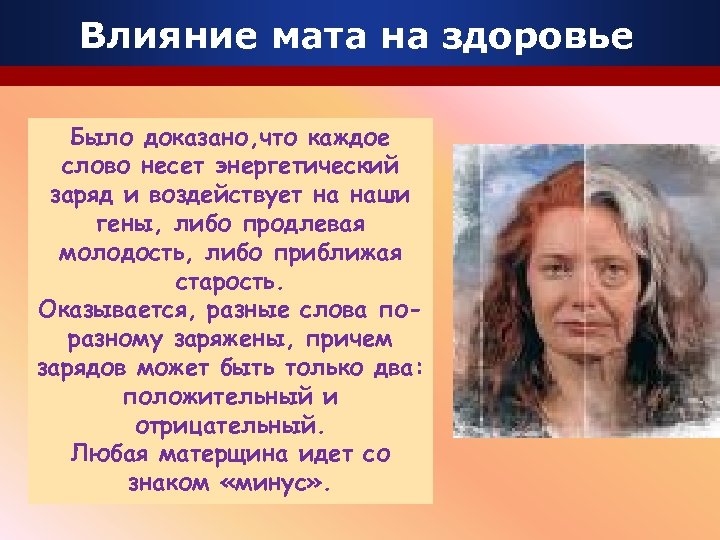 Влияние мата на здоровье

Было доказано,что каждое слово несет энергетический заряд и воздействует на наши гены, либо продлевая молодость, либо приближая старость.
Оказывается, разные слова по-разному заряжены, причем зарядов может быть только два: положительный и отрицательный.
Любая матерщина идет со знаком «минус».